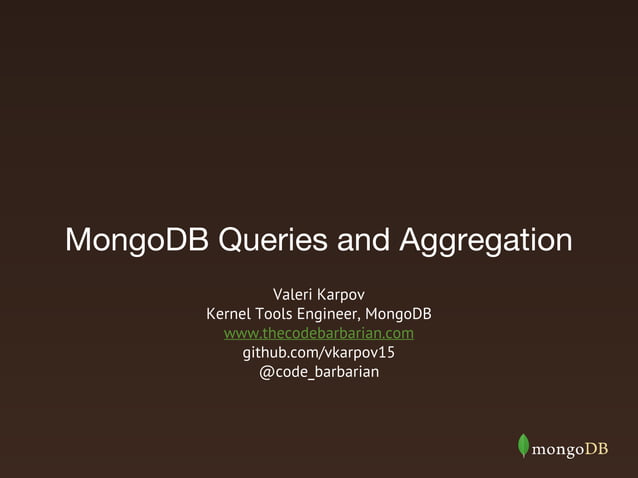 MongoDB Queries and Aggregation

Valeri Karpov
Kernel Tools Engineer, MongoDB
www.thecodebarbarian.com
github.com/vkarpov15
@code_barbarian

mongoDB